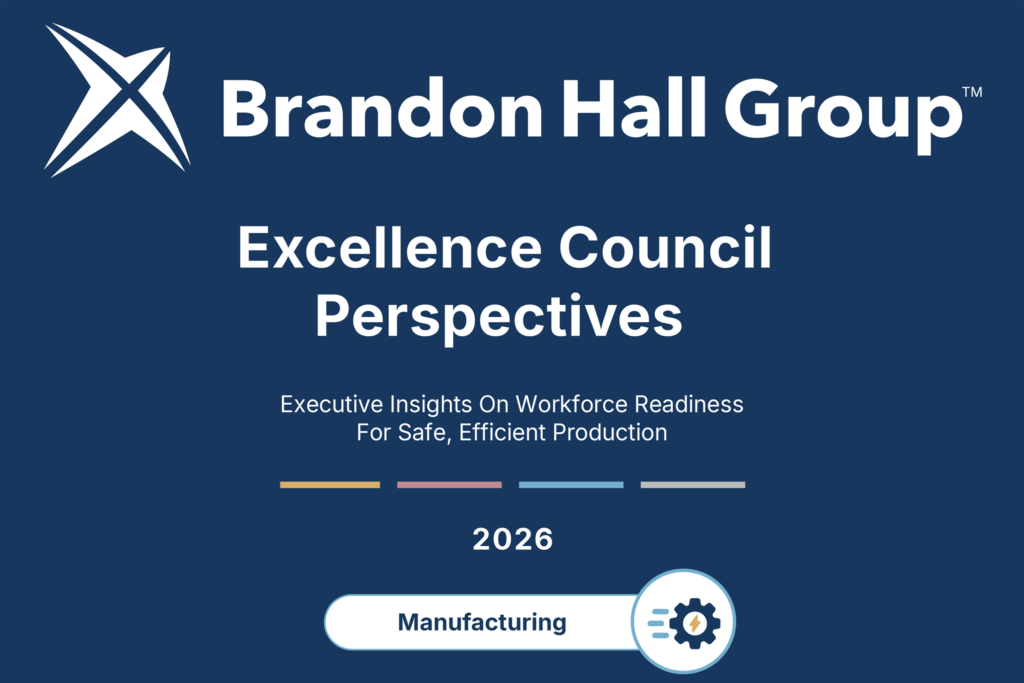 Brandon Hall Group™

Excellence Council Perspectives

Executive Insights On Workforce Readiness For Safe, Efficient Production

2026

Manufacturing